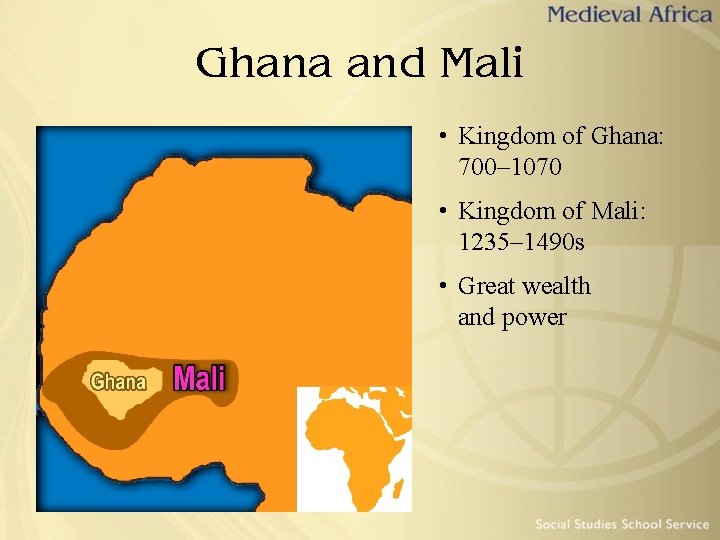 Medieval Africa

Ghana and Mali

Ghana

Mali

• Kingdom of Ghana: 700–1070

• Kingdom of Mali: 1235–1490s

• Great wealth and power

Social Studies School Service